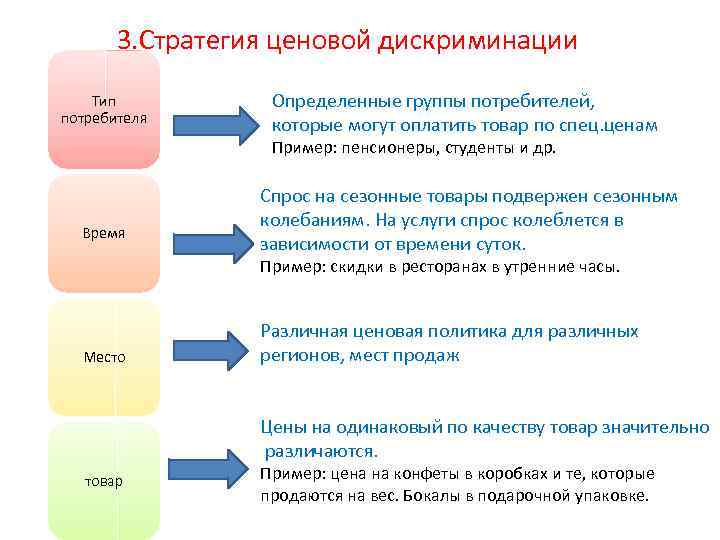 3.Стратегия ценовой дискриминации

Тип потребителя

Определенные группы потребителей, которые могут оплатить товар по спец.ценам
Пример: пенсионеры, студенты и др.

Время

Спрос на сезонные товары подвержен сезонным колебаниям. На услуги спрос колеблется в зависимости от времени суток.
Пример: скидки в ресторанах в утренние часы.

Место

Различная ценовая политика для различных регионов, мест продаж

товар

Цены на одинаковый по качеству товар значительно различаются.
Пример: цена на конфеты в коробках и те, которые продаются на вес. Бокалы в подарочной упаковке.